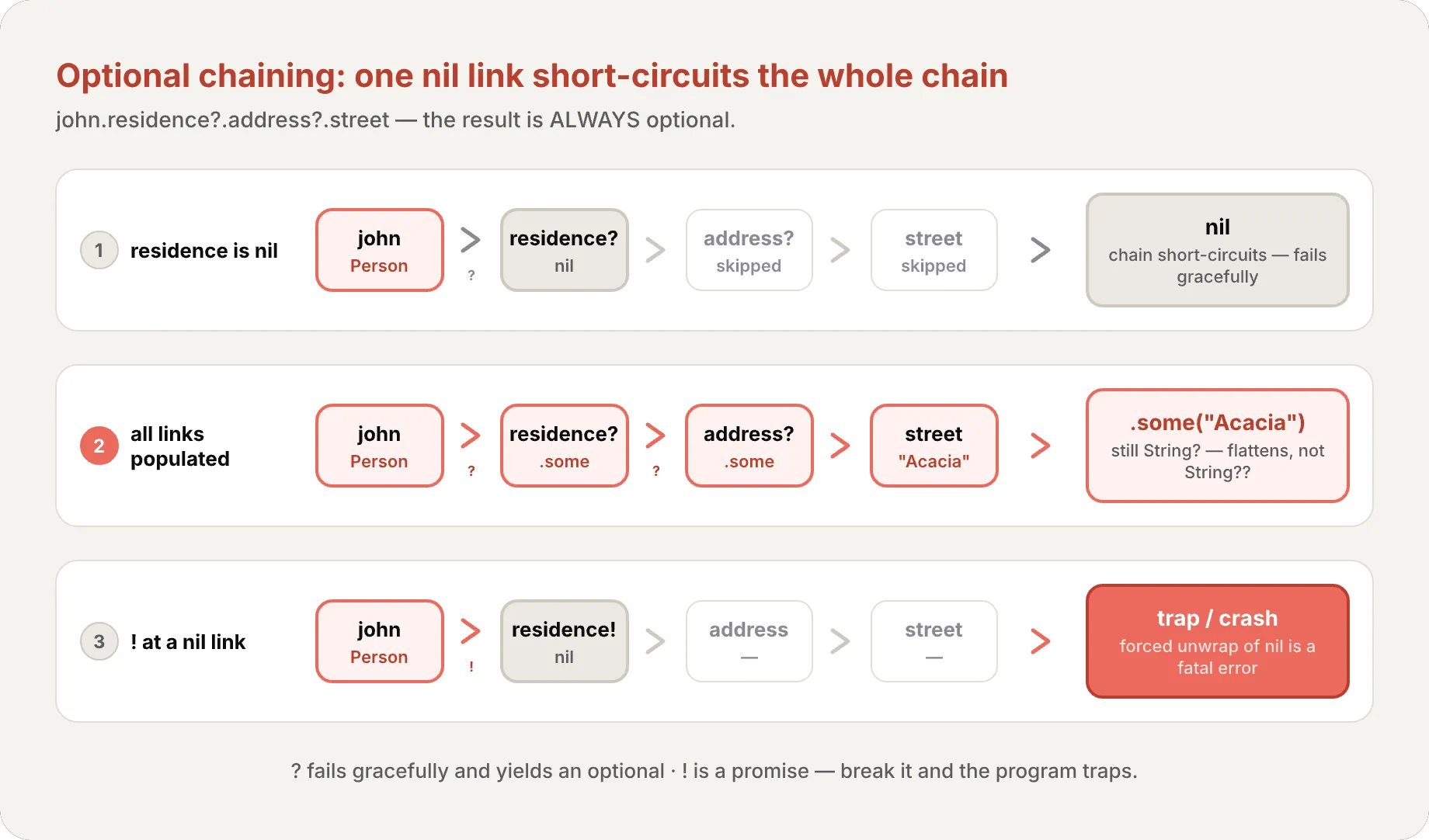 Optional chaining: one nil link short-circuits the whole chain

john.residence?.address?.street — the result is ALWAYS optional.

1 residence is nil

john
Person

?

residence?
nil

address?
skipped

street
skipped

nil
chain short-circuits — fails gracefully

2 all links populated

john
Person

?

residence?
.some

?

address?
.some

street
"Acacia"

.some("Acacia")
still String? — flattens, not String??

3 ! at a nil link

john
Person

!

residence!
nil

address
—

street
—

trap / crash
forced unwrap of nil is a fatal error

? fails gracefully and yields an optional · ! is a promise — break it and the program traps.